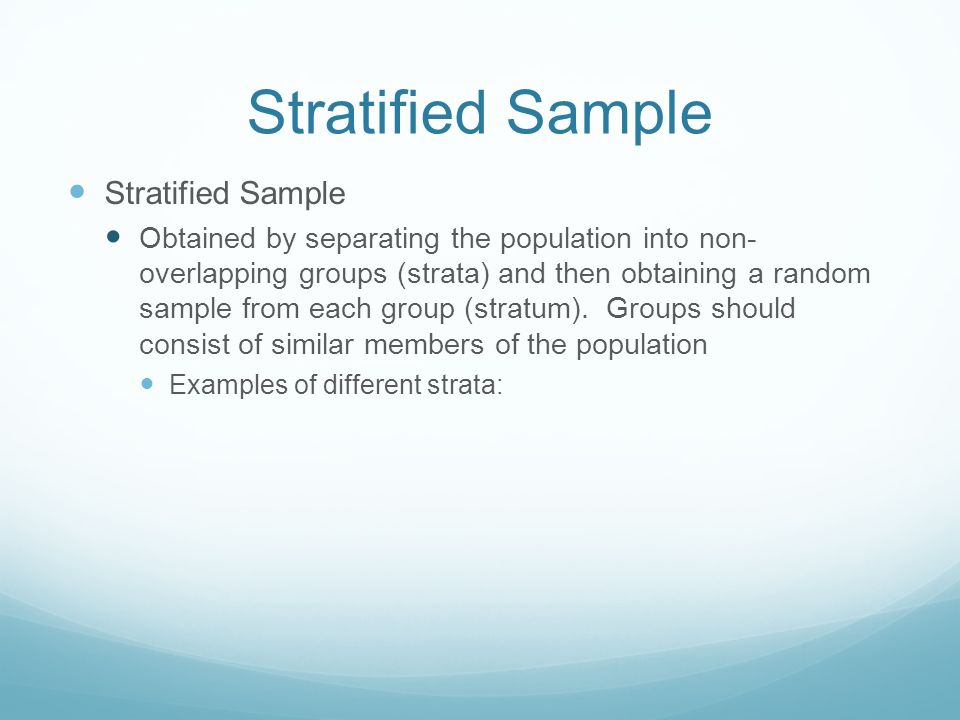 Stratified Sample

Stratified Sample

Obtained by separating the population into non-overlapping groups (strata) and then obtaining a random sample from each group (stratum). Groups should consist of similar members of the population

Examples of different strata: